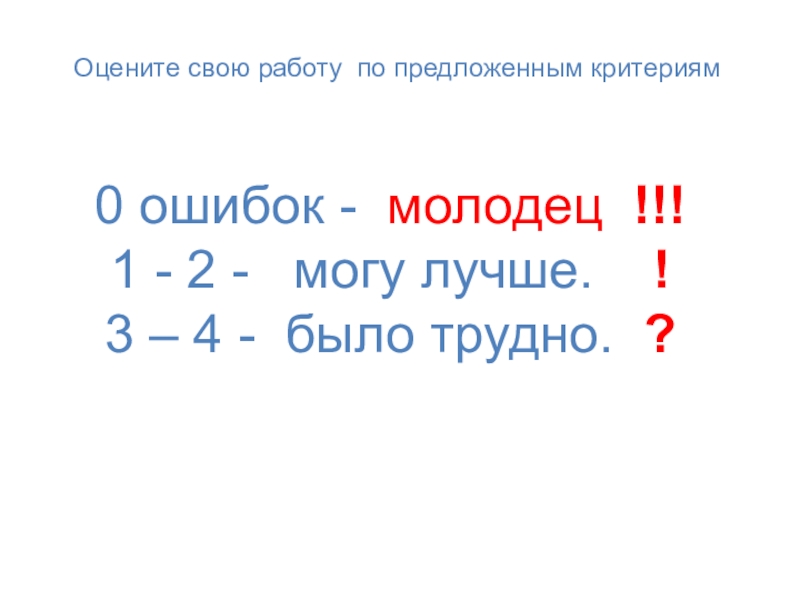 Оцените свою работу по предложенным критериям

0 ошибок - молодец !!!
1 - 2 - могу лучше. !
3 – 4 - было трудно. ?